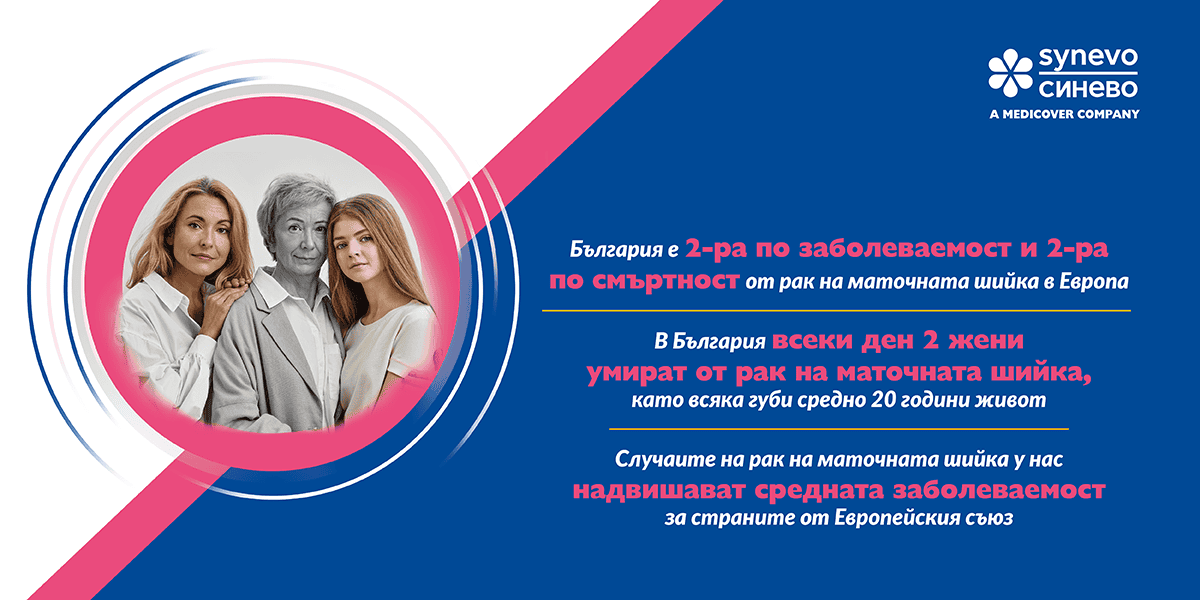 synevo
синево
A MEDICOVER COMPANY

България е 2-ра по заболеваемост и 2-ра по смъртност от рак на маточната шийка в Европа

В България всеки ден 2 жени умират от рак на маточната шийка, като всяка губи средно 20 години живот

Случаите на рак на маточната шийка у нас надвишават средната заболеваемост за страните от Европейския съюз